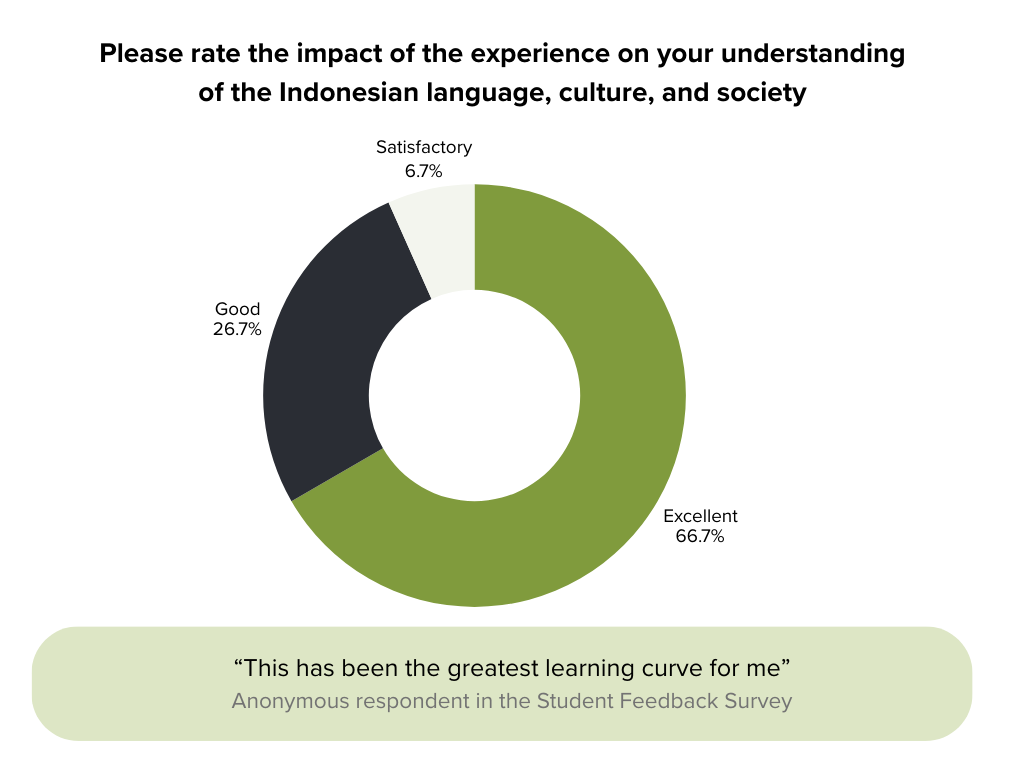 Please rate the impact of the experience on your understanding of the Indonesian language, culture, and society

Satisfactory
6.7%

Good
26.7%

Excellent
66.7%

“This has been the greatest learning curve for me”
Anonymous respondent in the Student Feedback Survey